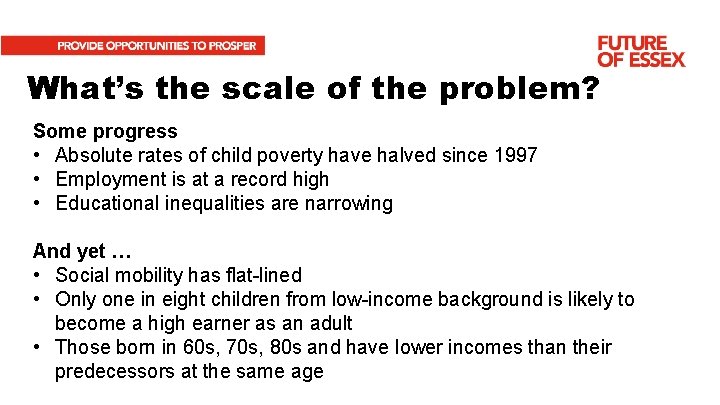 PROVIDE OPPORTUNITIES TO PROSPER

FUTURE OF ESSEX

What's the scale of the problem?

Some progress
• Absolute rates of child poverty have halved since 1997
• Employment is at a record high
• Educational inequalities are narrowing

And yet …
• Social mobility has flat-lined
• Only one in eight children from low-income background is likely to become a high earner as an adult
• Those born in 60s, 70s, 80s and have lower incomes than their predecessors at the same age